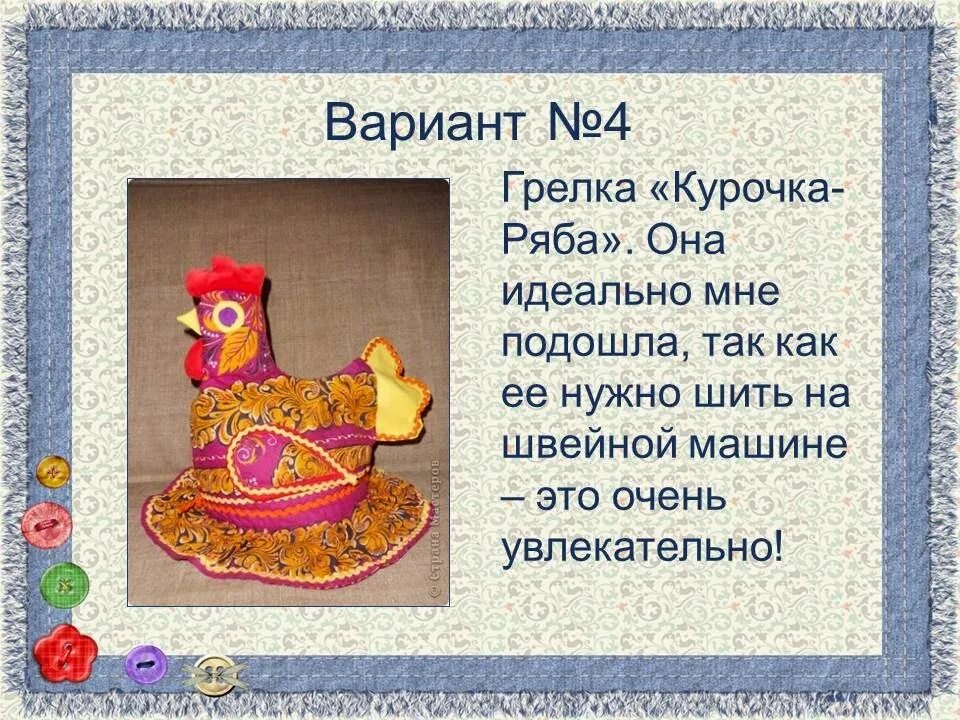 Вариант №4

© Страна Мастеров

Грелка «Курочка-Ряба». Она идеально мне подошла, так как ее нужно шить на швейной машине – это очень увлекательно!